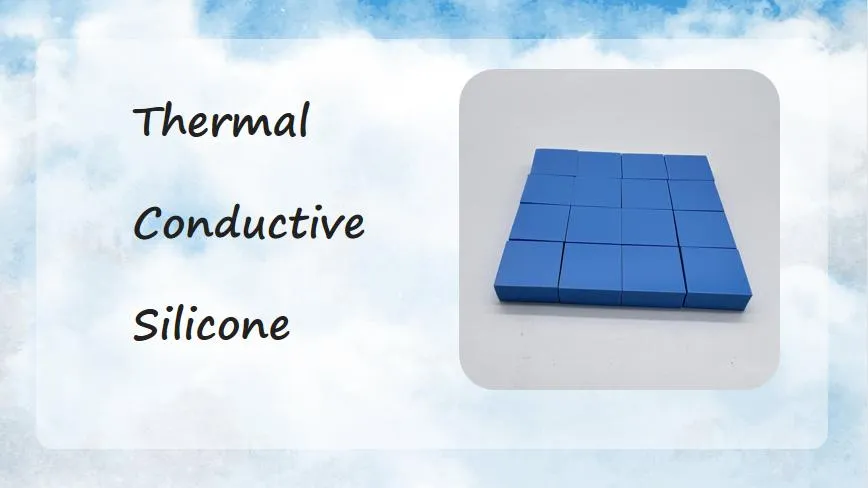 Thermal

Conductive

Silicone